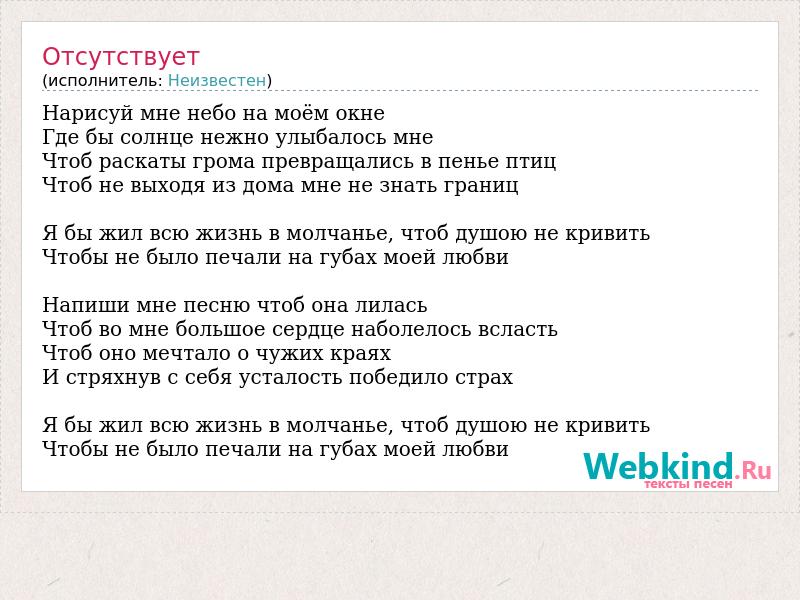 Отсутствует
(исполнитель: Неизвестен)

Нарисуй мне небо на моём окне
Где бы солнце нежно улыбалось мне
Чтоб раскаты грома превращались в пенье птиц
Чтоб не выходя из дома мне не знать границ

Я бы жил всю жизнь в молчанье, чтоб душою не кривить
Чтобы не было печали на губах моей любви

Напиши мне песню чтоб она лилась
Чтоб во мне большое сердце наболелось всласть
Чтоб оно мечтало о чужих краях
И стряхнув с себя усталость победило страх

Я бы жил всю жизнь в молчанье, чтоб душою не кривить
Чтобы не было печали на губах моей любви

Webkind.Ru
тексты песен